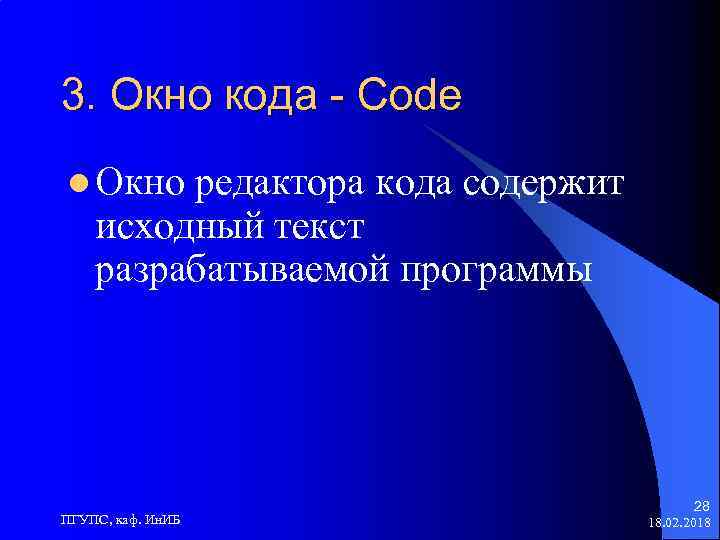 3. Окно кода - Code

Окно редактора кода содержит исходный текст разрабатываемой программы

ПГУПС, каф. ИнИБ

28
18.02.2018